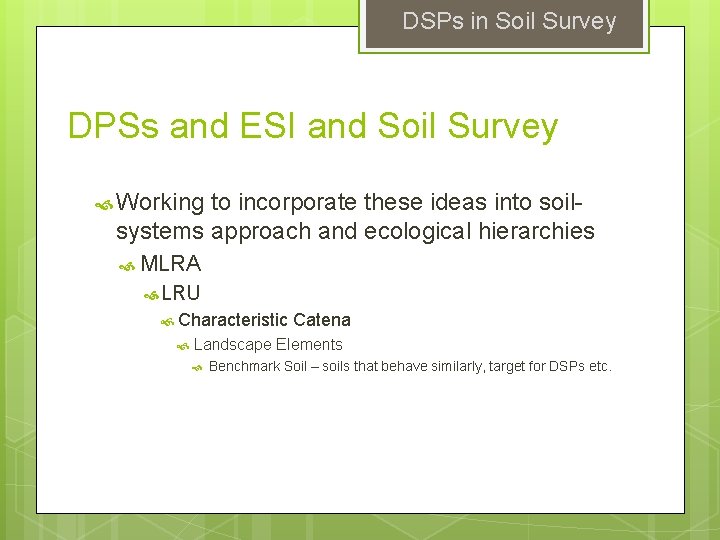 DSPs in Soil Survey

DPSs and ESI and Soil Survey

Working to incorporate these ideas into soil-systems approach and ecological hierarchies

MLRA

LRU

Characteristic Catena

Landscape Elements

Benchmark Soil – soils that behave similarly, target for DSPs etc.